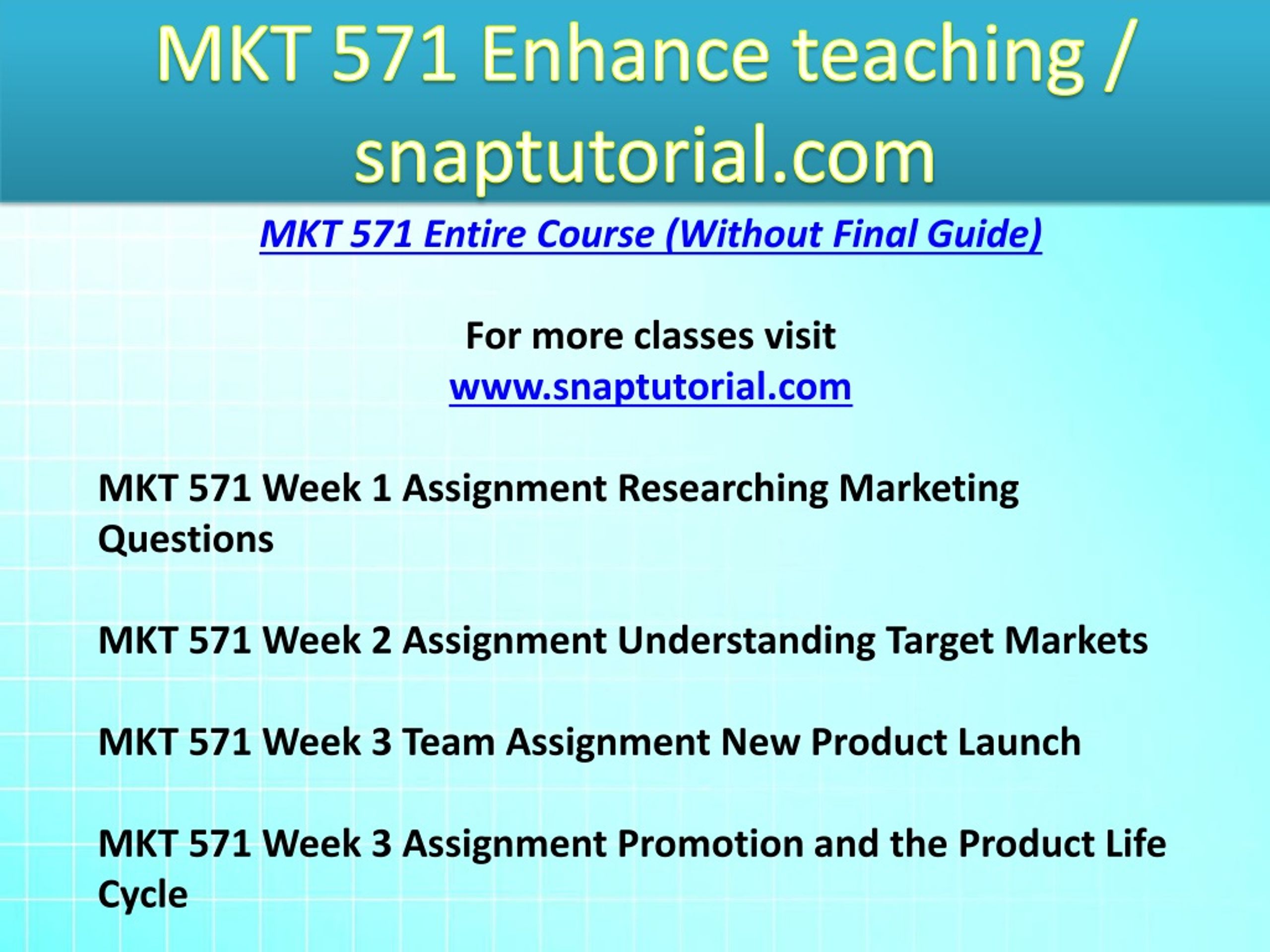 MKT 571 Enhance teaching / snaptutorial.com

MKT 571 Entire Course (Without Final Guide)

For more classes visit
www.snaptutorial.com

MKT 571 Week 1 Assignment Researching Marketing Questions

MKT 571 Week 2 Assignment Understanding Target Markets

MKT 571 Week 3 Team Assignment New Product Launch

MKT 571 Week 3 Assignment Promotion and the Product Life Cycle